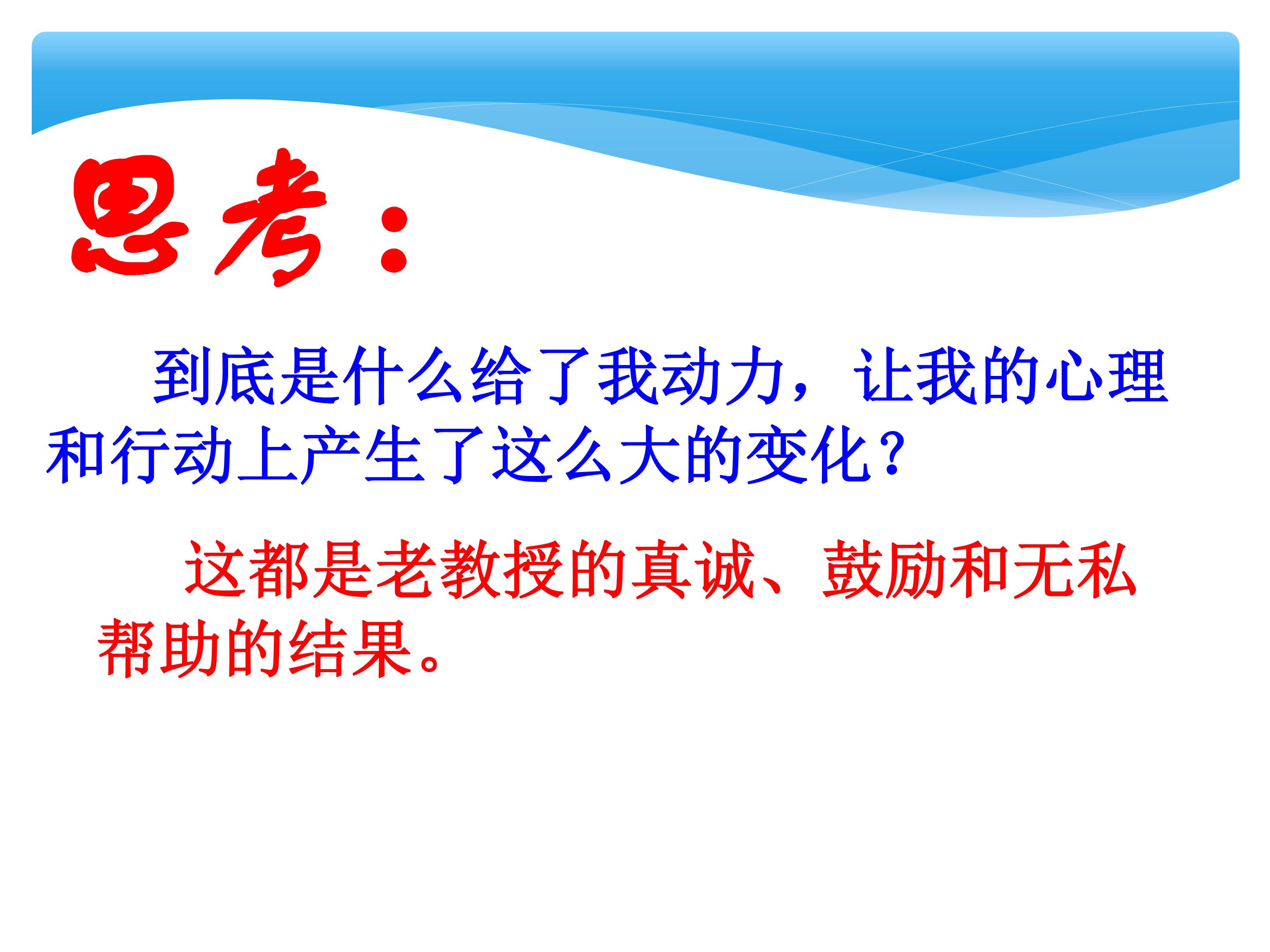 思考：

到底是什么给了我动力，让我的心理和行动上产生了这么大的变化？

这都是老教授的真诚、鼓励和无私帮助的结果。